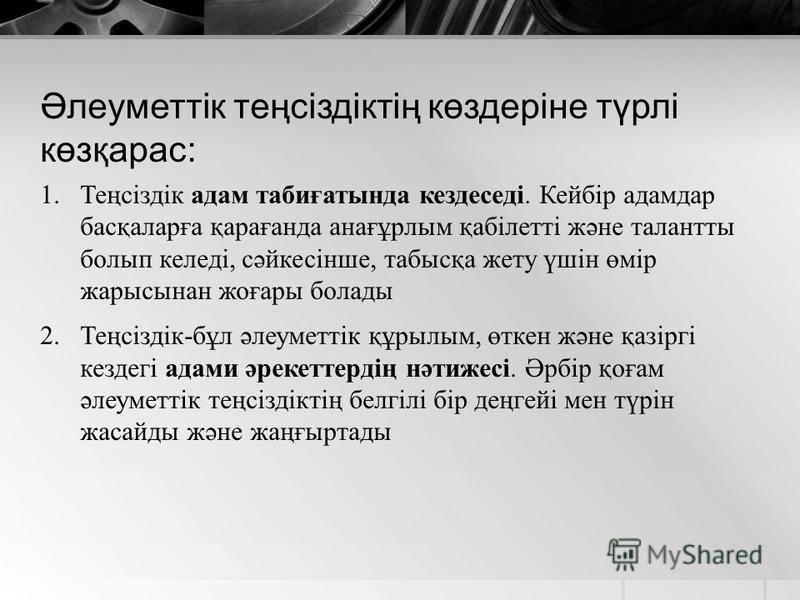 Әлеуметтік теңсіздіктің көздеріне түрлі көзқарас:

1. Теңсіздік адам табиғатында кездеседі. Кейбір адамдар басқаларға қарағанда анағұрлым қабілетті және талантты болып келеді, сәйкесінше, табысқа жету үшін өмір жарысынан жоғары болады

2. Теңсіздік-бұл әлеуметтік құрылым, өткен және қазіргі кездегі адами әрекеттердің нәтижесі. Әрбір қоғам әлеуметтік теңсіздіктің белгілі бір деңгейі мен түрін жасайды және жаңғыртады

MyShared